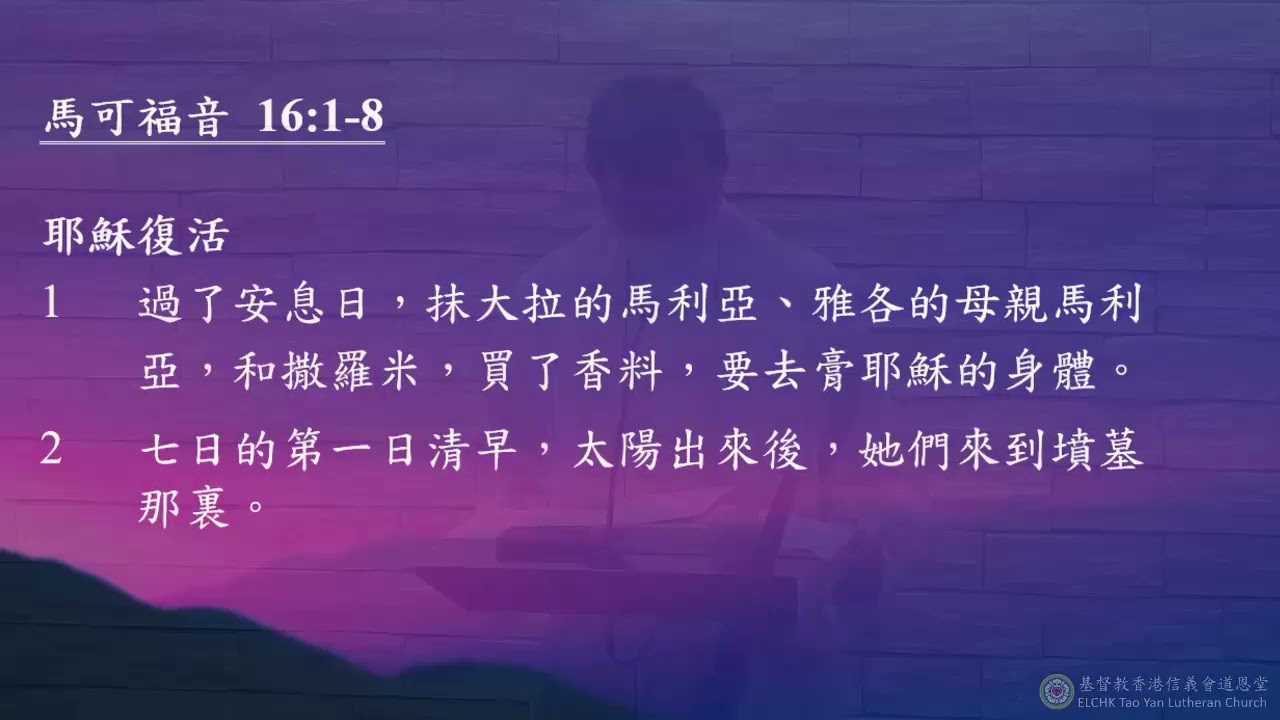 馬可福音 16:1-8

耶穌復活

1 過了安息日，抹大拉的馬利亞、雅各的母親馬利亞，和撒羅米，買了香料，要去膏耶穌的身體。

2 七日的第一日清早，太陽出來後，她們來到墳墓那裏。

基督教香港信義會道恩堂
ELCHK Tao Yan Lutheran Church